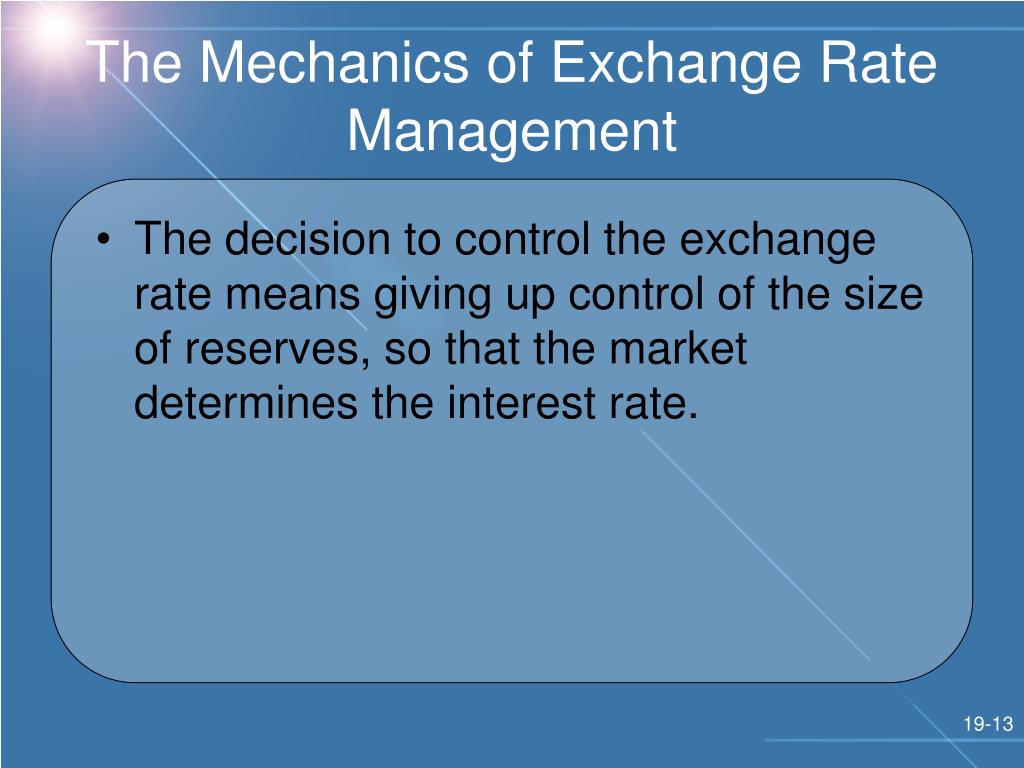 The Mechanics of Exchange Rate Management

• The decision to control the exchange rate means giving up control of the size of reserves, so that the market determines the interest rate.

19-13